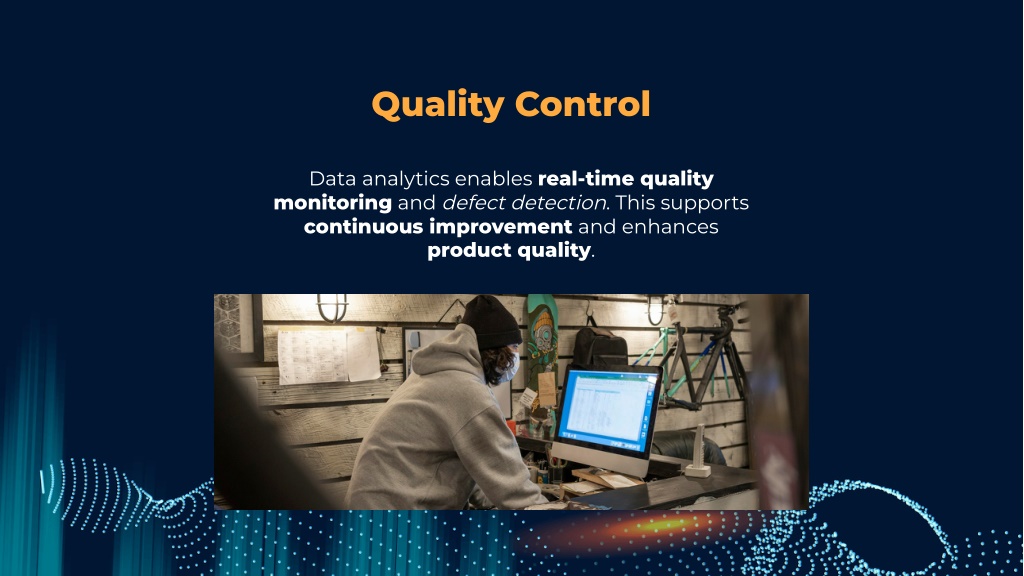 Quality Control

Data analytics enables real-time quality monitoring and defect detection. This supports continuous improvement and enhances product quality.